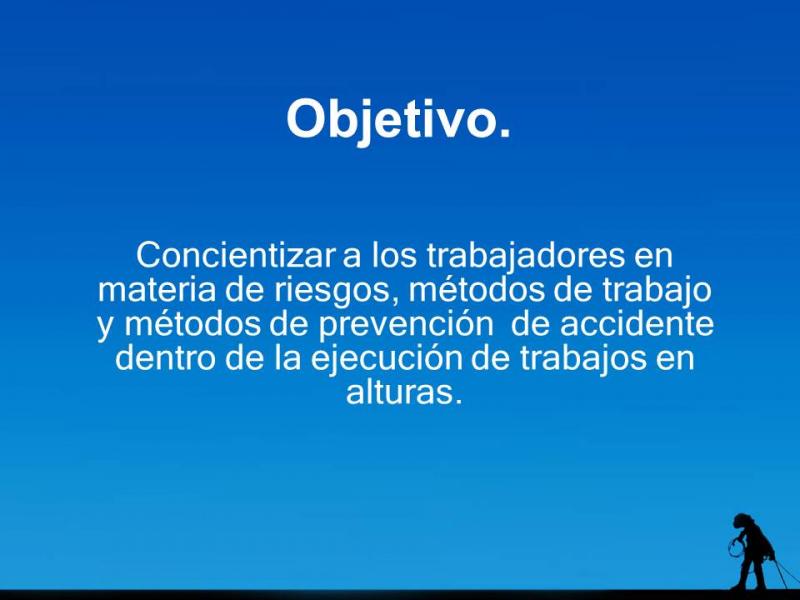 Objetivo.

Concientizar a los trabajadores en materia de riesgos, métodos de trabajo y métodos de prevención  de accidente dentro de la ejecución de trabajos en alturas.